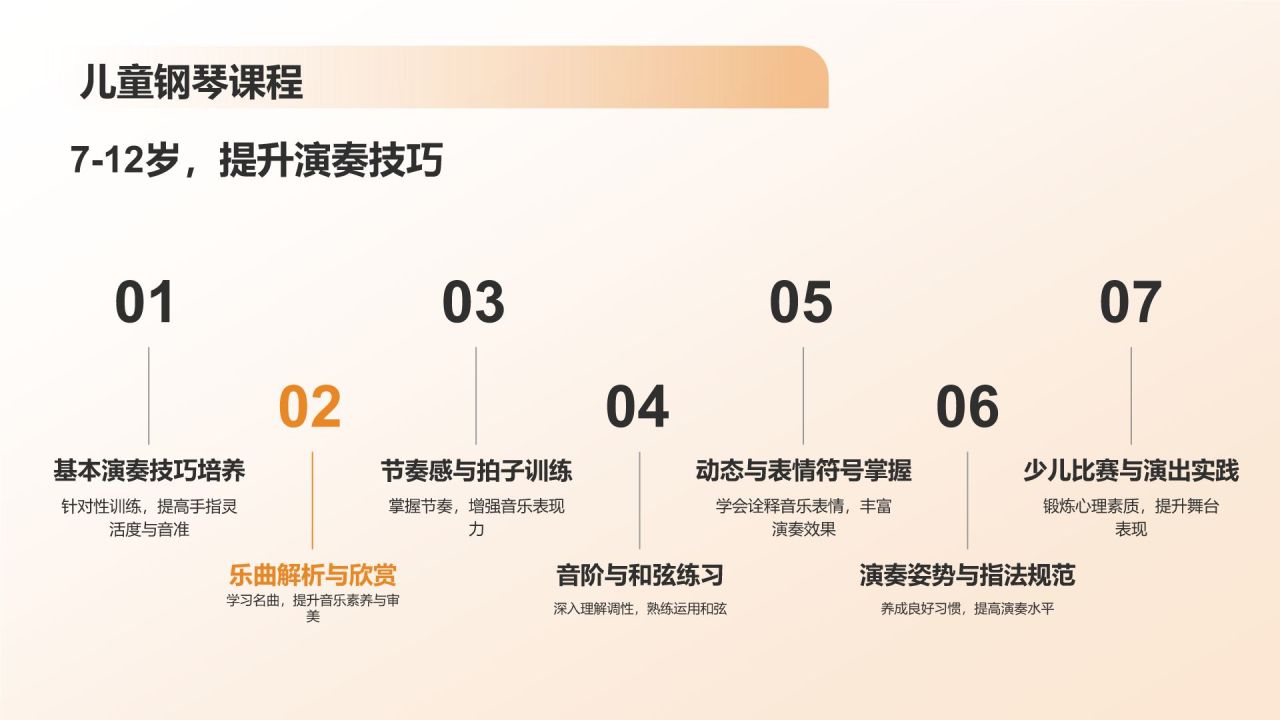 儿童钢琴课程

7-12岁，提升演奏技巧

01

基本演奏技巧培养

针对性训练，提高手指灵活度与音准

02

乐曲解析与欣赏

学习名曲，提升音乐素养与审美

03

节奏感与拍子训练

掌握节奏，增强音乐表现力

04

音阶与和弦练习

深入理解调性，熟练运用和弦

05

动态与表情符号掌握

学会诠释音乐表情，丰富演奏效果

06

演奏姿势与指法规范

养成良好习惯，提高演奏水平

07

少儿比赛与演出实践

锻炼心理素质，提升舞台表现